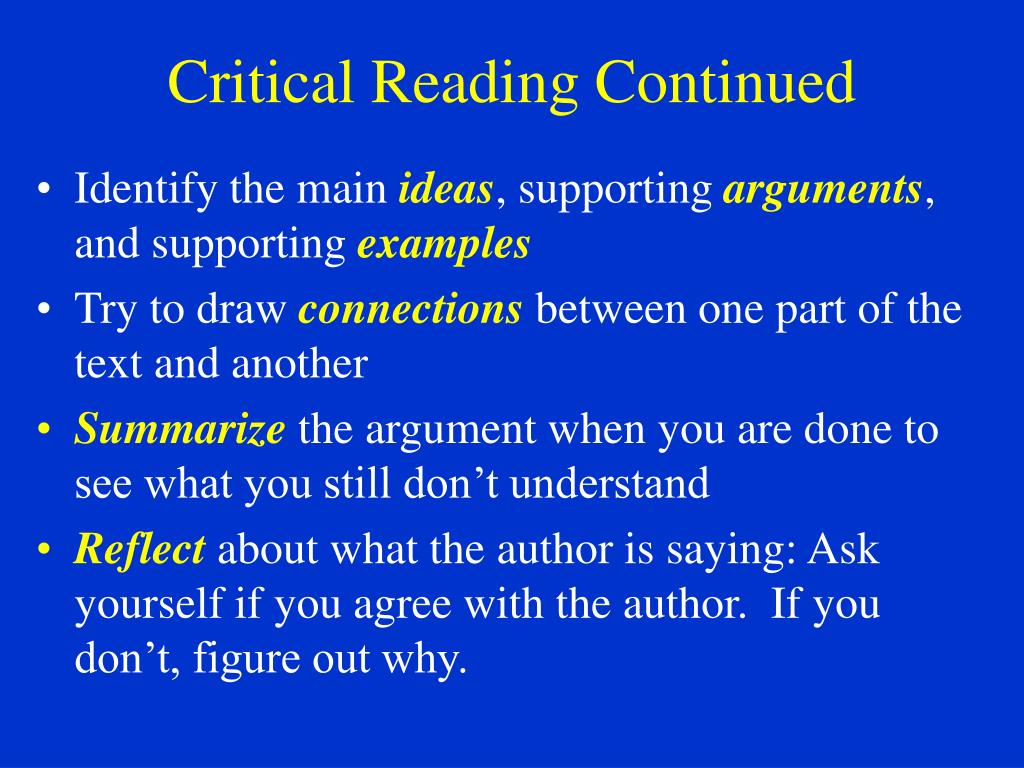 Critical Reading Continued

• Identify the main ideas, supporting arguments, and supporting examples
• Try to draw connections between one part of the text and another
• Summarize the argument when you are done to see what you still don’t understand
• Reflect about what the author is saying: Ask yourself if you agree with the author. If you don’t, figure out why.